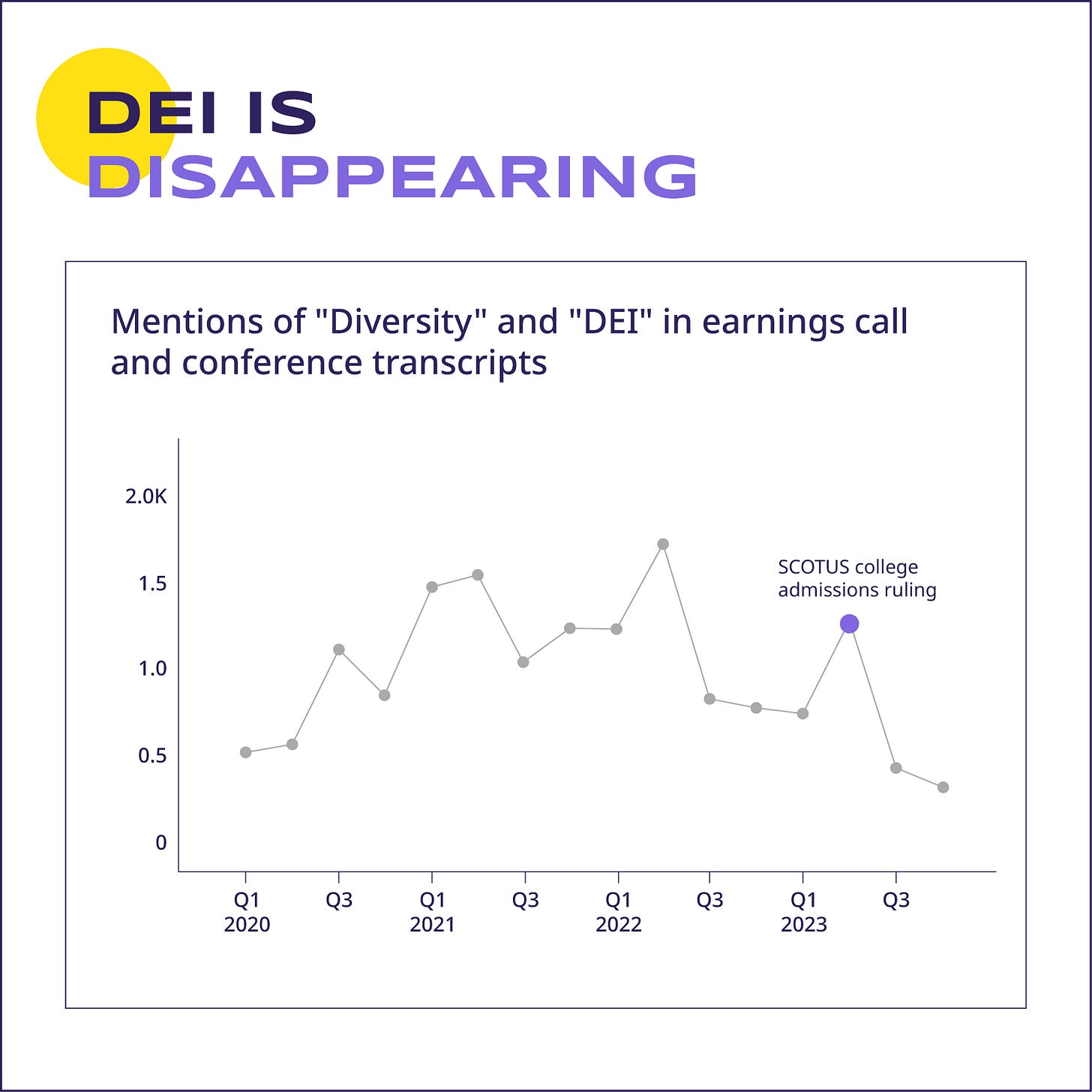 DEI IS DISAPPEARING

Mentions of "Diversity" and "DEI" in earnings call and conference transcripts

2.0K
1.5
1.0
0.5
0

SCOTUS college admissions ruling

Q1 2020
Q3
Q1 2021
Q3
Q1 2022
Q3
Q1 2023
Q3